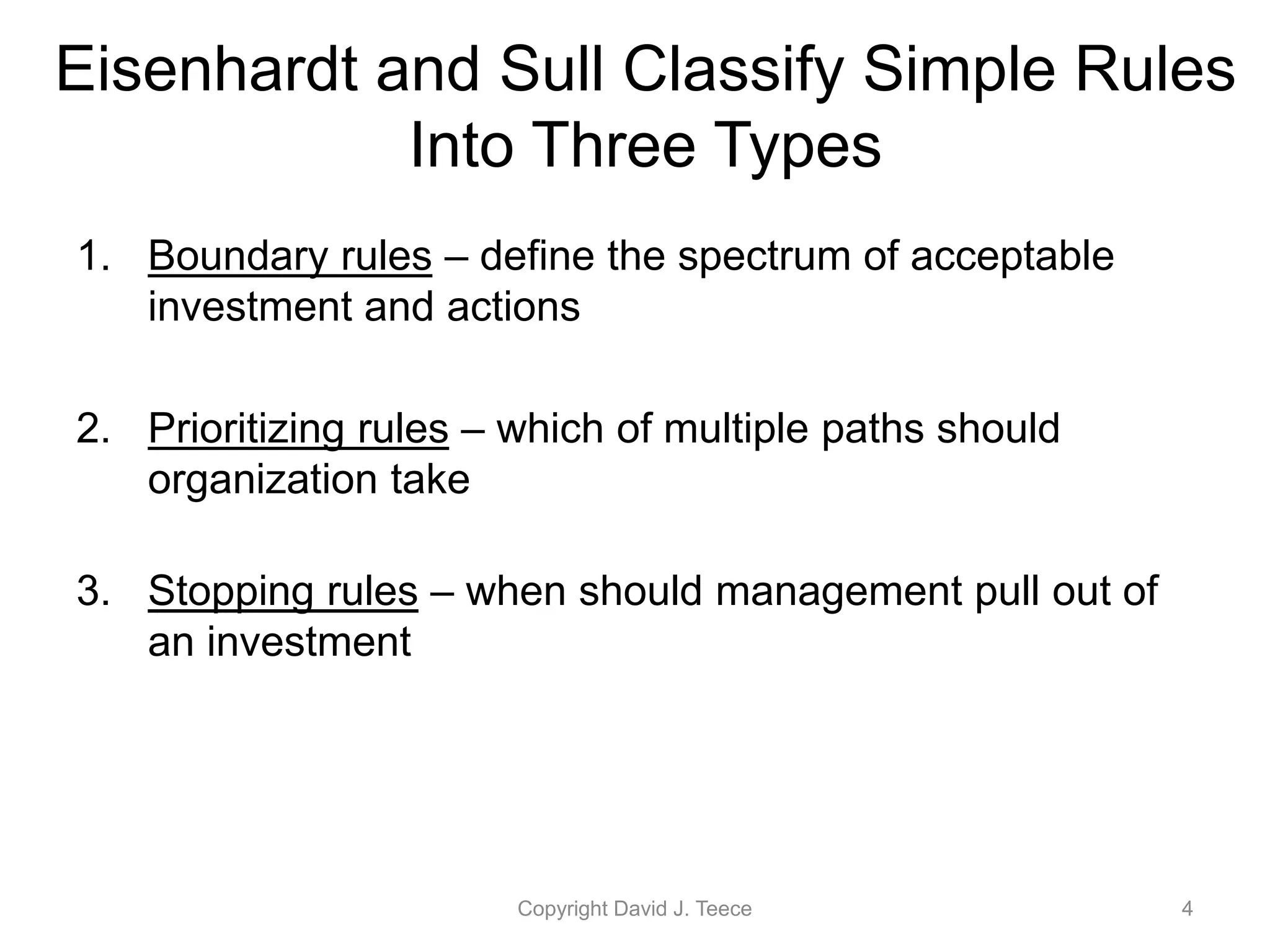 Eisenhardt and Sull Classify Simple Rules Into Three Types

1. Boundary rules – define the spectrum of acceptable investment and actions

2. Prioritizing rules – which of multiple paths should organization take

3. Stopping rules – when should management pull out of an investment

Copyright David J. Teece

4